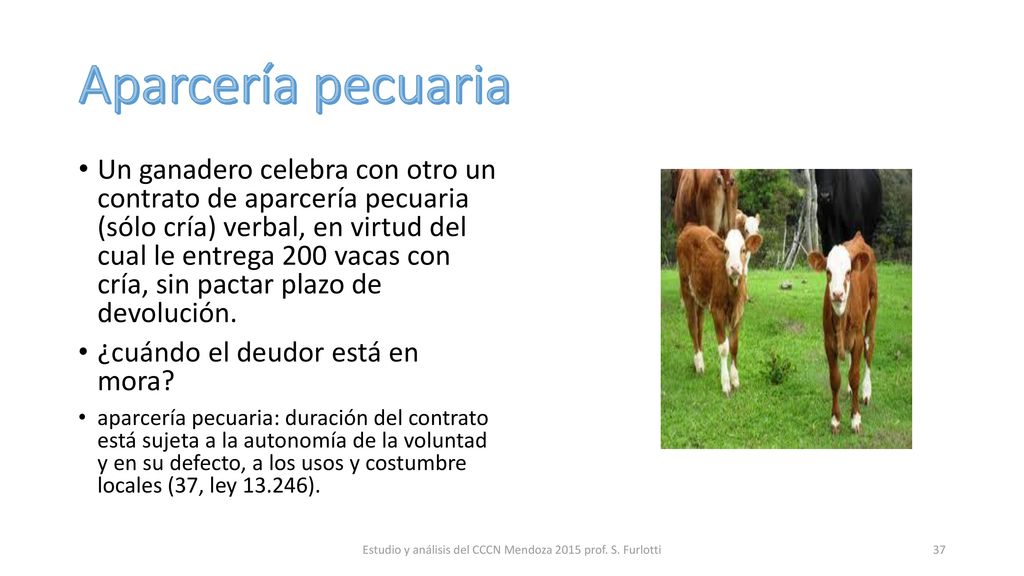 Aparcería pecuaria

• Un ganadero celebra con otro un contrato de aparcería pecuaria (sólo cría) verbal, en virtud del cual le entrega 200 vacas con cría, sin pactar plazo de devolución.

• ¿cuándo el deudor está en mora?

• aparcería pecuaria: duración del contrato está sujeta a la autonomía de la voluntad y en su defecto, a los usos y costumbre locales (37, ley 13.246).

Estudio y análisis del CCCN Mendoza 2015 prof. S. Furlotti

37